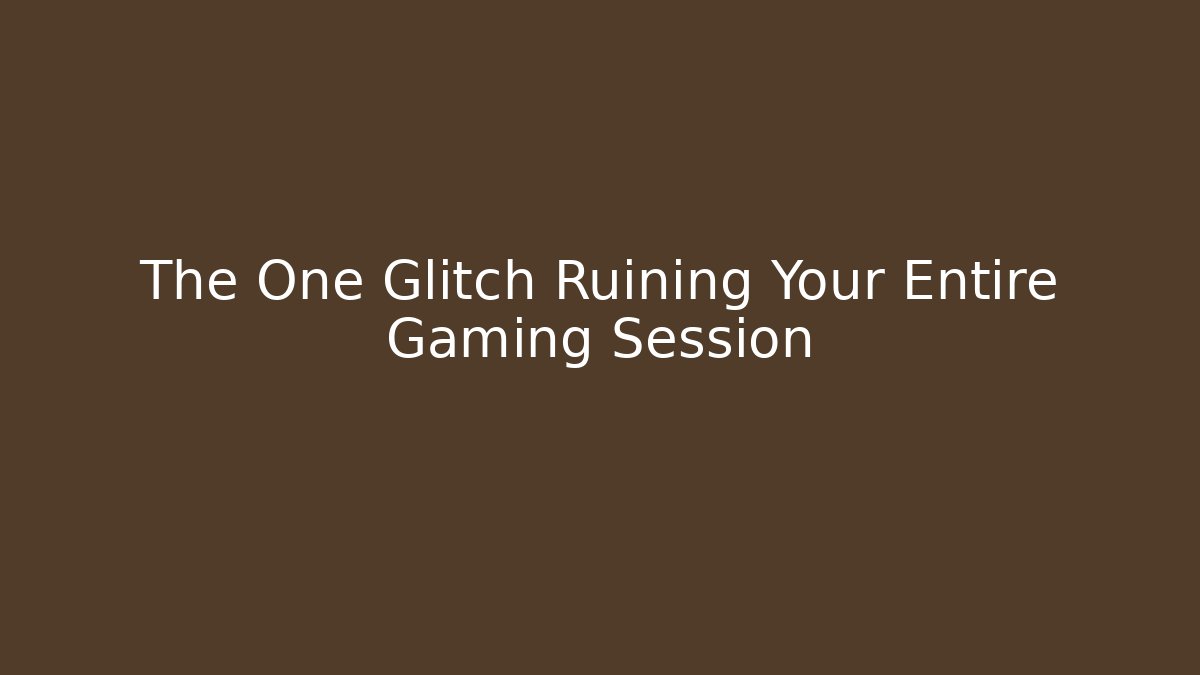 The One Glitch Ruining Your Entire Gaming Session